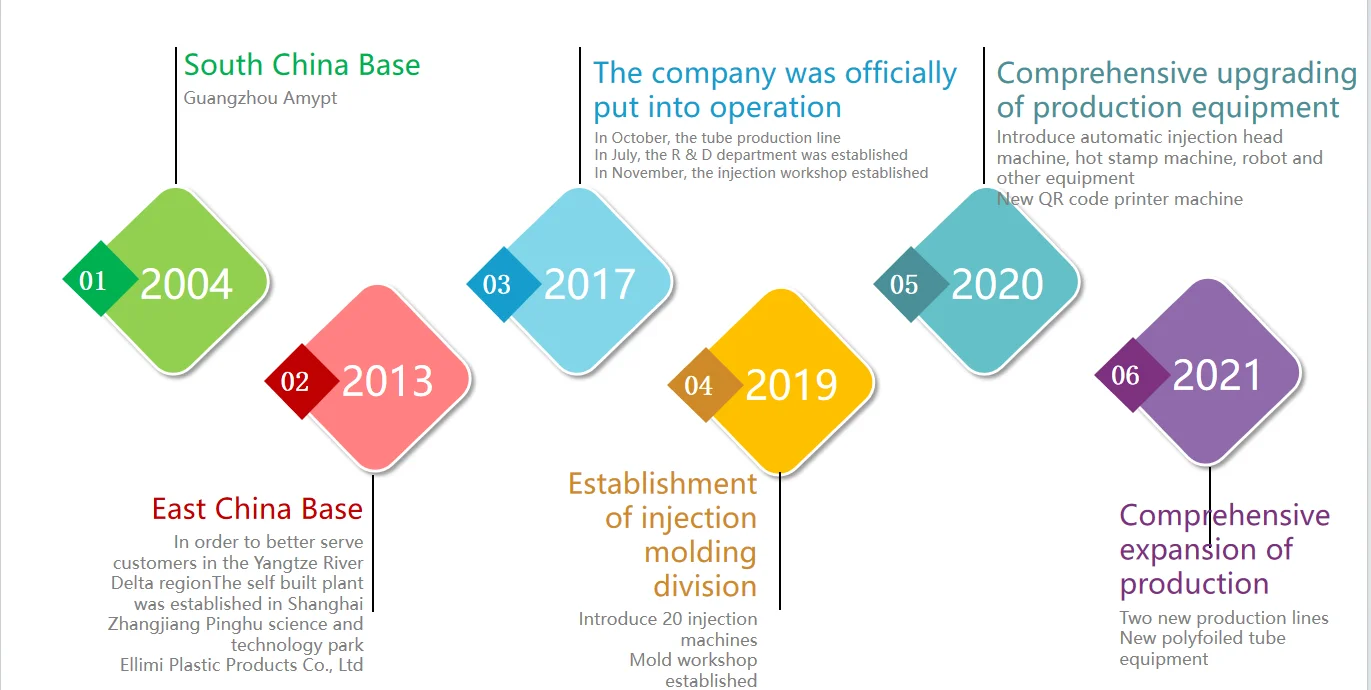 South China Base
Guangzhou Amypt

01 2004

02 2013

East China Base
In order to better serve customers in the Yangtze River Delta regionThe self built plant was established in Shanghai Zhangjiang Pinghu science and technology park
Ellimi Plastic Products Co., Ltd

The company was officially put into operation
In October, the tube production line
In July, the R & D department was established
In November, the injection workshop established

03 2017

04 2019

Establishment of injection molding division
Introduce 20 injection machines
Mold workshop established

Comprehensive upgrading of production equipment
Introduce automatic injection head machine, hot stamp machine, robot and other equipment
New QR code printer machine

05 2020

06 2021

Comprehensive expansion of production
Two new production lines
New polyfoiled tube equipment